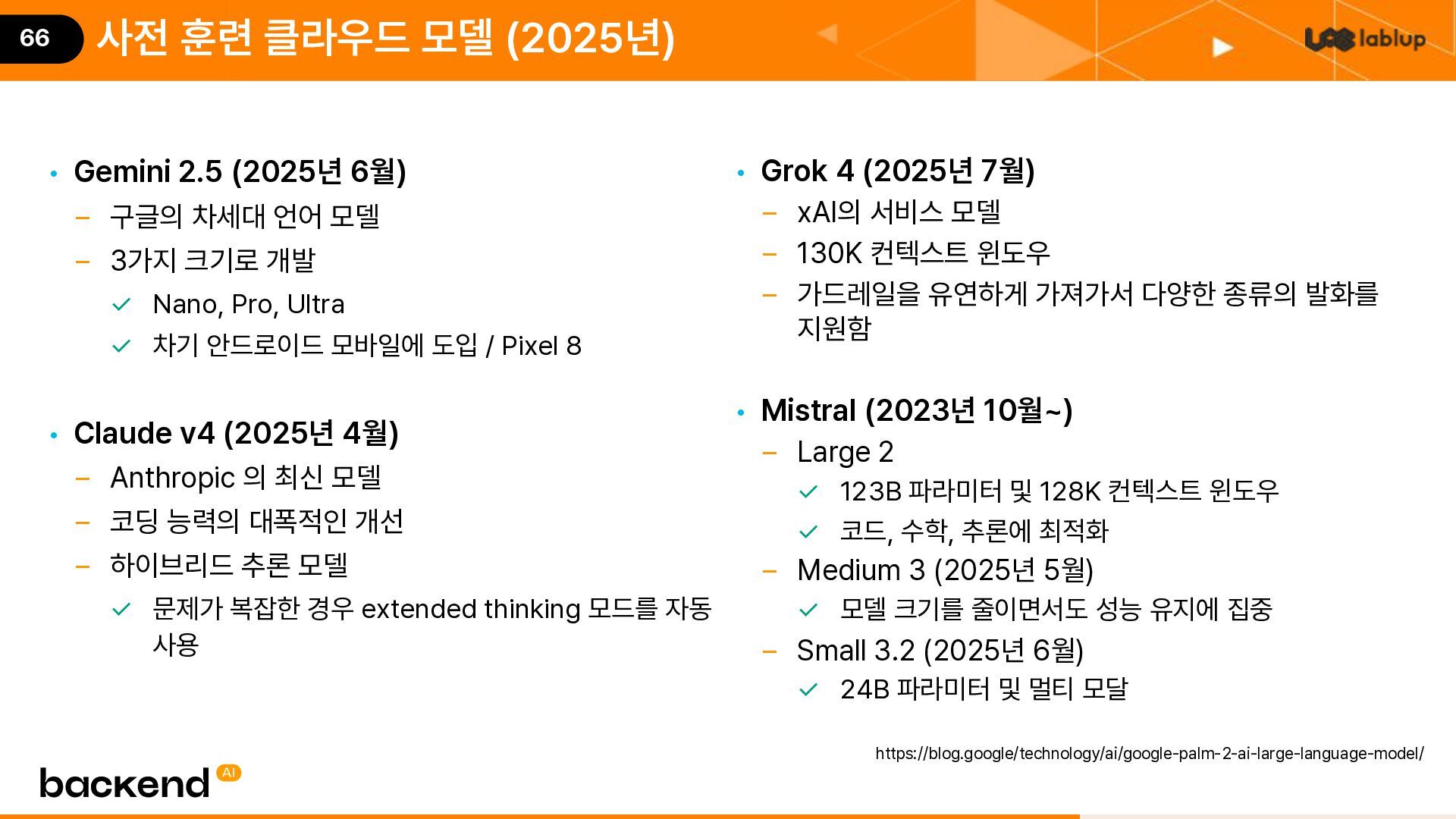 66 사전 훈련 클라우드 모델 (2025년)

lablup

• Gemini 2.5 (2025년 6월)
– 구글의 차세대 언어 모델
– 3가지 크기로 개발
✓ Nano, Pro, Ultra
✓ 차기 안드로이드 모바일에 도입 / Pixel 8

• Claude v4 (2025년 4월)
– Anthropic 의 최신 모델
– 코딩 능력의 대폭적인 개선
– 하이브리드 추론 모델
✓ 문제가 복잡한 경우 extended thinking 모드를 자동 사용

• Grok 4 (2025년 7월)
– xAI의 서비스 모델
– 130K 컨텍스트 윈도우
– 가드레일을 유연하게 가져가서 다양한 종류의 발화를 지원함

• Mistral (2023년 10월~)
– Large 2
✓ 123B 파라미터 및 128K 컨텍스트 윈도우
✓ 코드, 수학, 추론에 최적화
– Medium 3 (2025년 5월)
✓ 모델 크기를 줄이면서도 성능 유지에 집중
– Small 3.2 (2025년 6월)
✓ 24B 파라미터 및 멀티 모달

https://blog.google/technology/ai/google-palm-2-ai-large-language-model/

backend AI